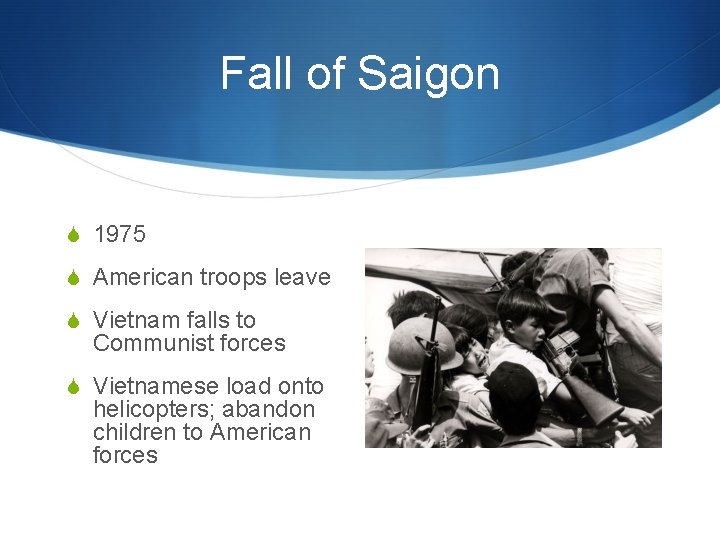 Fall of Saigon

1975

American troops leave

Vietnam falls to Communist forces

Vietnamese load onto helicopters; abandon children to American forces